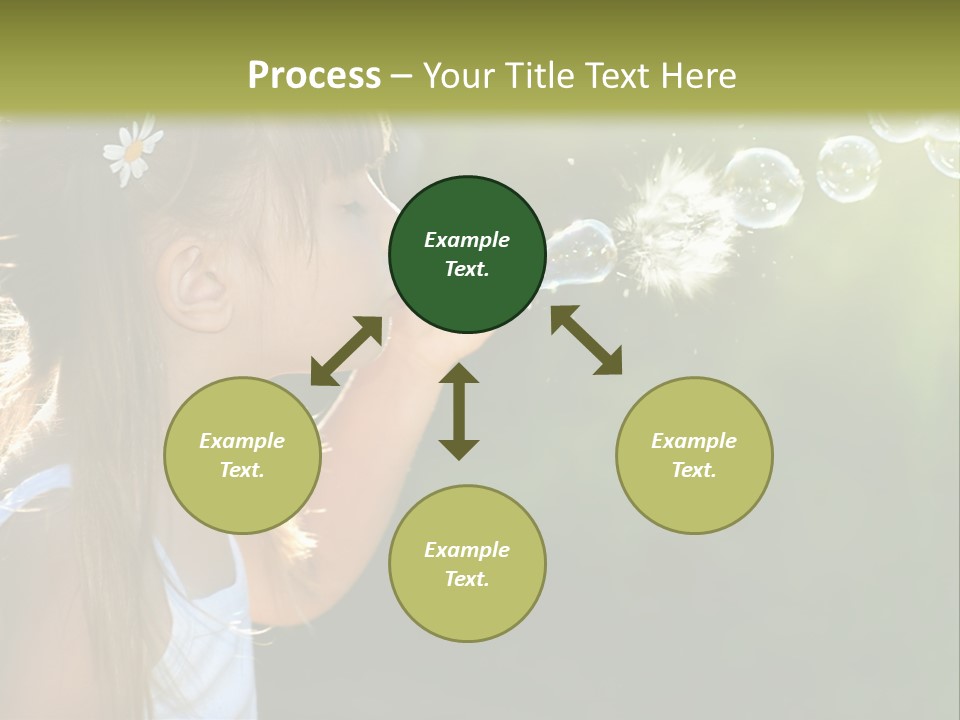 Process – Your Title Text Here

Example Text.

Example Text.

Example Text.

Example Text.